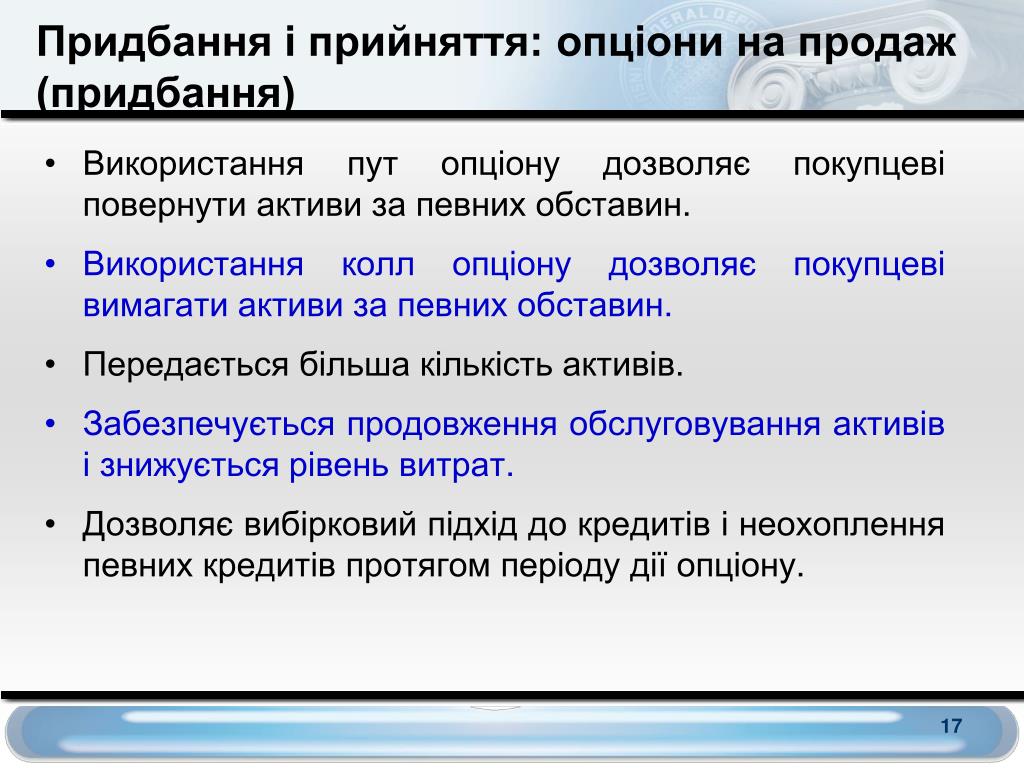 Придбання і прийняття: опціони на продаж (придбання)

• Використання пут опціону дозволяє покупцеві повернути активи за певних обставин.

• Використання колл опціону дозволяє покупцеві вимагати активи за певних обставин.

• Передається більша кількість активів.

• Забезпечується продовження обслуговування активів і знижується рівень витрат.

• Дозволяє вибірковий підхід до кредитів і неохоплення певних кредитів протягом періоду дії опціону.

17